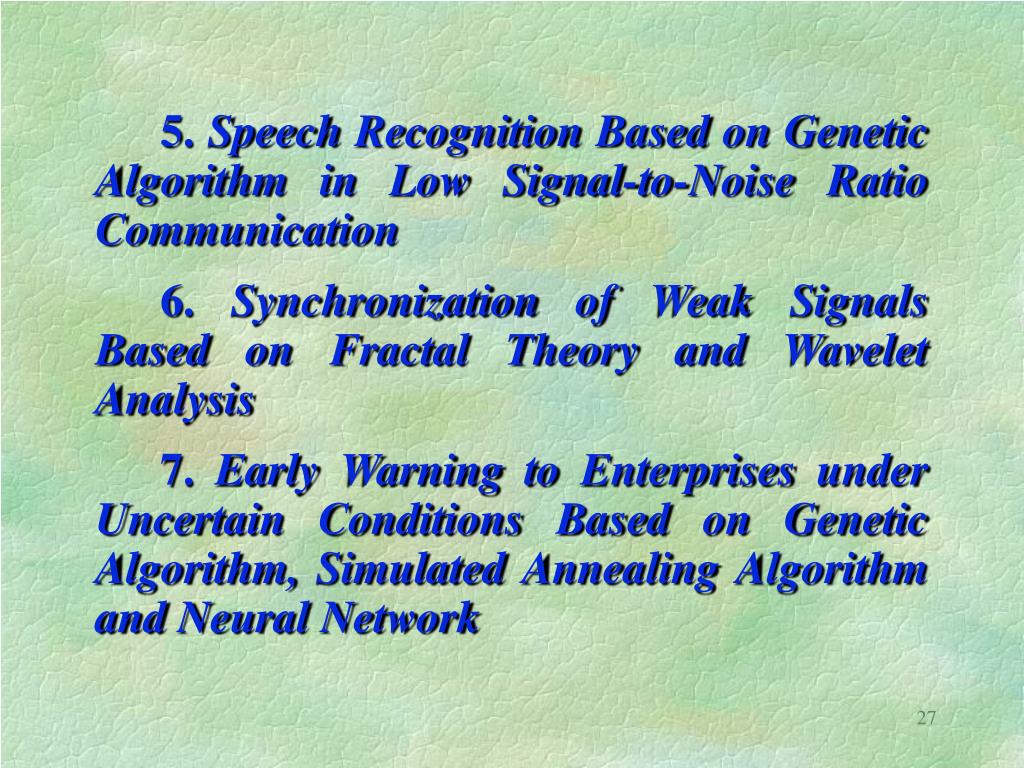 5. Speech Recognition Based on Genetic Algorithm in Low Signal-to-Noise Ratio Communication

6. Synchronization of Weak Signals Based on Fractal Theory and Wavelet Analysis

7. Early Warning to Enterprises under Uncertain Conditions Based on Genetic Algorithm, Simulated Annealing Algorithm and Neural Network

27